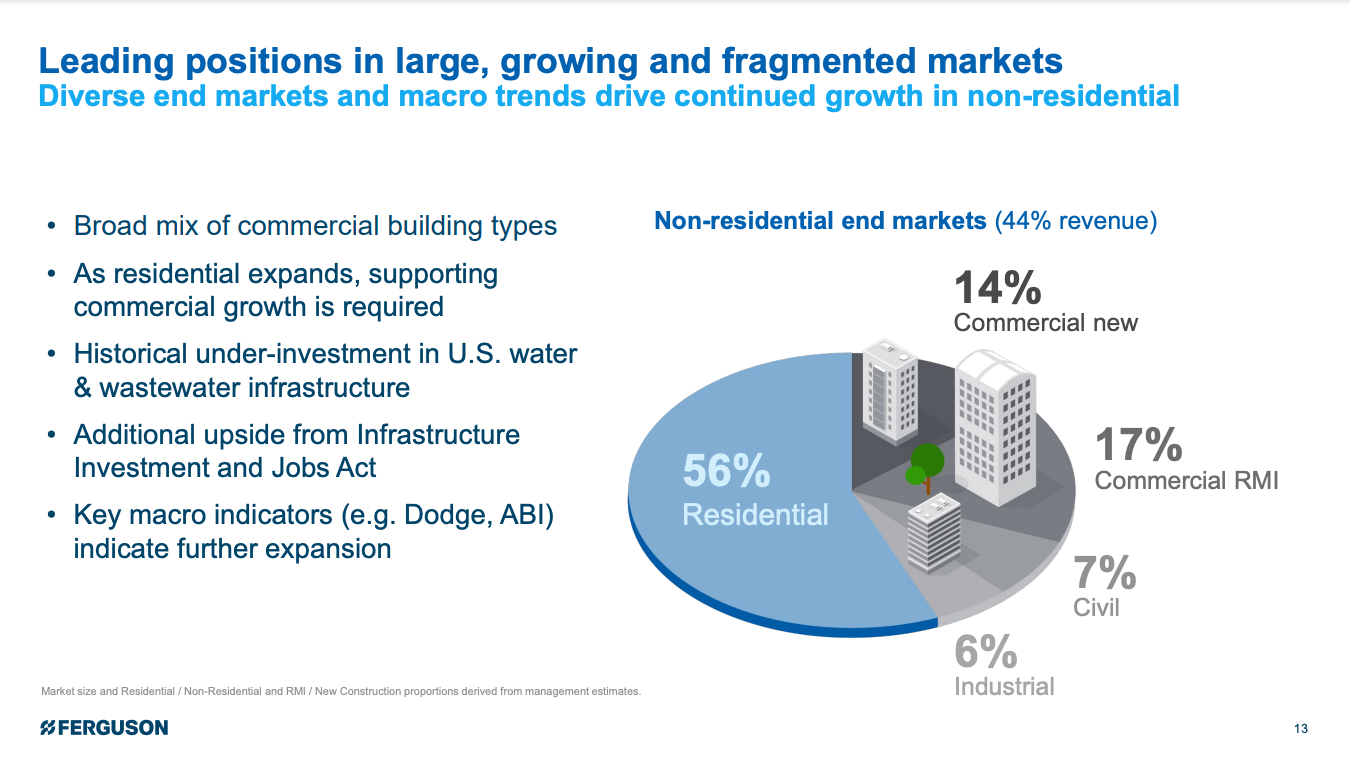 Leading positions in large, growing and fragmented markets
Diverse end markets and macro trends drive continued growth in non-residential

• Broad mix of commercial building types
• As residential expands, supporting commercial growth is required
• Historical under-investment in U.S. water & wastewater infrastructure
• Additional upside from Infrastructure Investment and Jobs Act
• Key macro indicators (e.g. Dodge, ABI) indicate further expansion

Non-residential end markets (44% revenue)

14%
Commercial new

17%
Commercial RMI

7%
Civil

6%
Industrial

56%
Residential

Market size and Residential / Non-Residential and RMI / New Construction proportions derived from management estimates.

FERGUSON

13